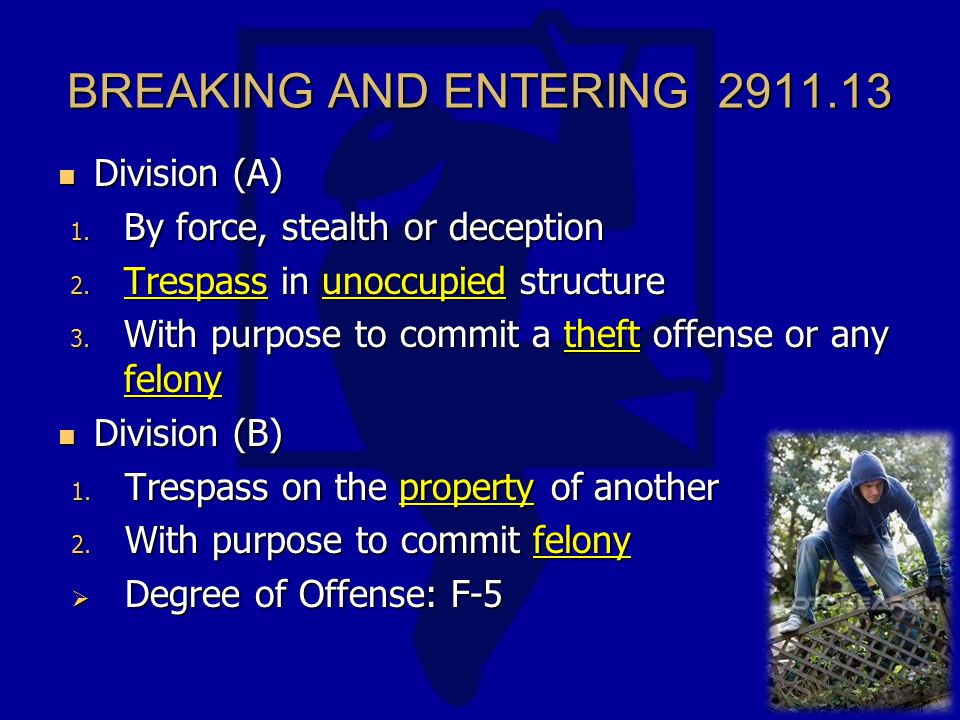 BREAKING AND ENTERING 2911.13

Division (A)

1. By force, stealth or deception
2. Trespass in unoccupied structure
3. With purpose to commit a theft offense or any felony

Division (B)

1. Trespass on the property of another
2. With purpose to commit felony

Degree of Offense: F-5